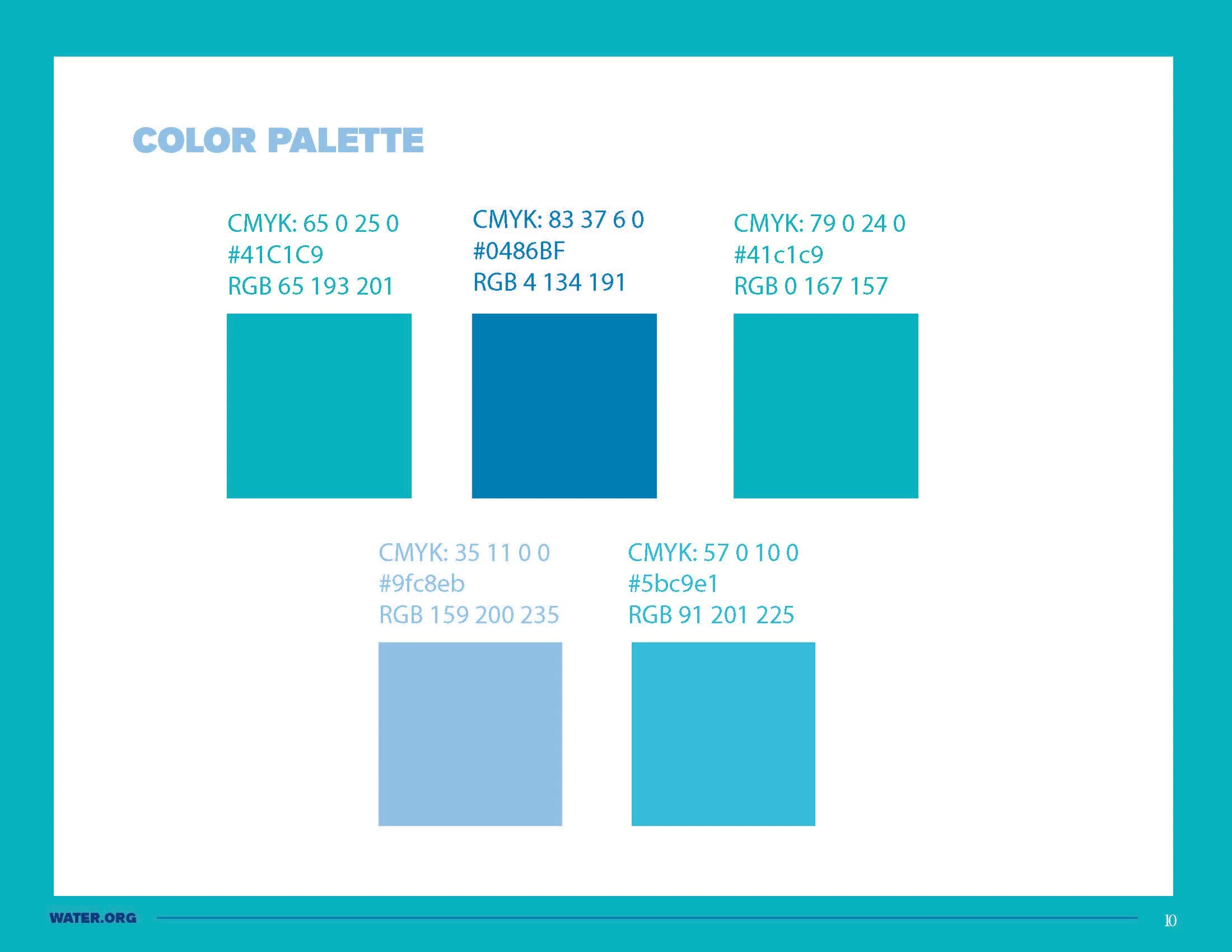 COLOR PALETTE

CMYK: 65 0 25 0
#41C1C9
RGB 65 193 201

CMYK: 83 37 6 0
#0486BF
RGB 4 134 191

CMYK: 79 0 24 0
#41c1c9
RGB 0 167 157

CMYK: 35 11 0 0
#9fc8eb
RGB 159 200 235

CMYK: 57 0 10 0
#5bc9e1
RGB 91 201 225

WATER.ORG

10